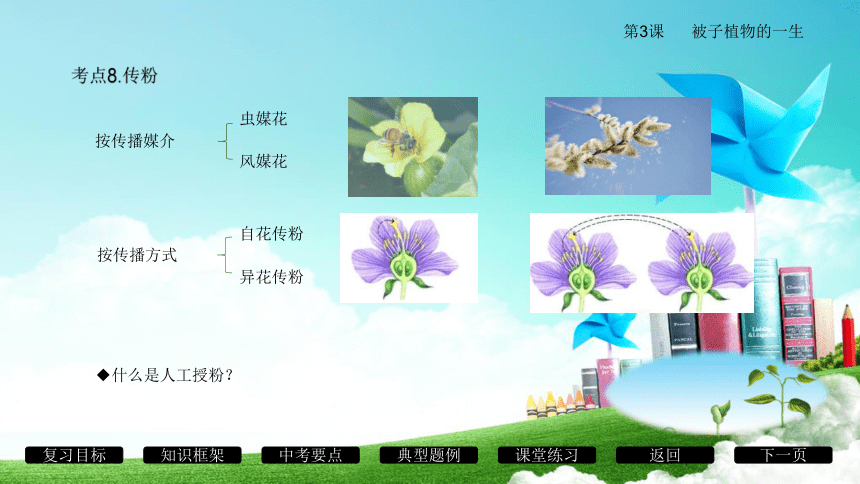 第3课　被子植物的一生

考点8.传粉

按传播媒介
虫媒花
风媒花

按传播方式
自花传粉
异花传粉

◆什么是人工授粉？

复习目标　知识框架　中考要点　典型题例　课堂练习　返回　下一页